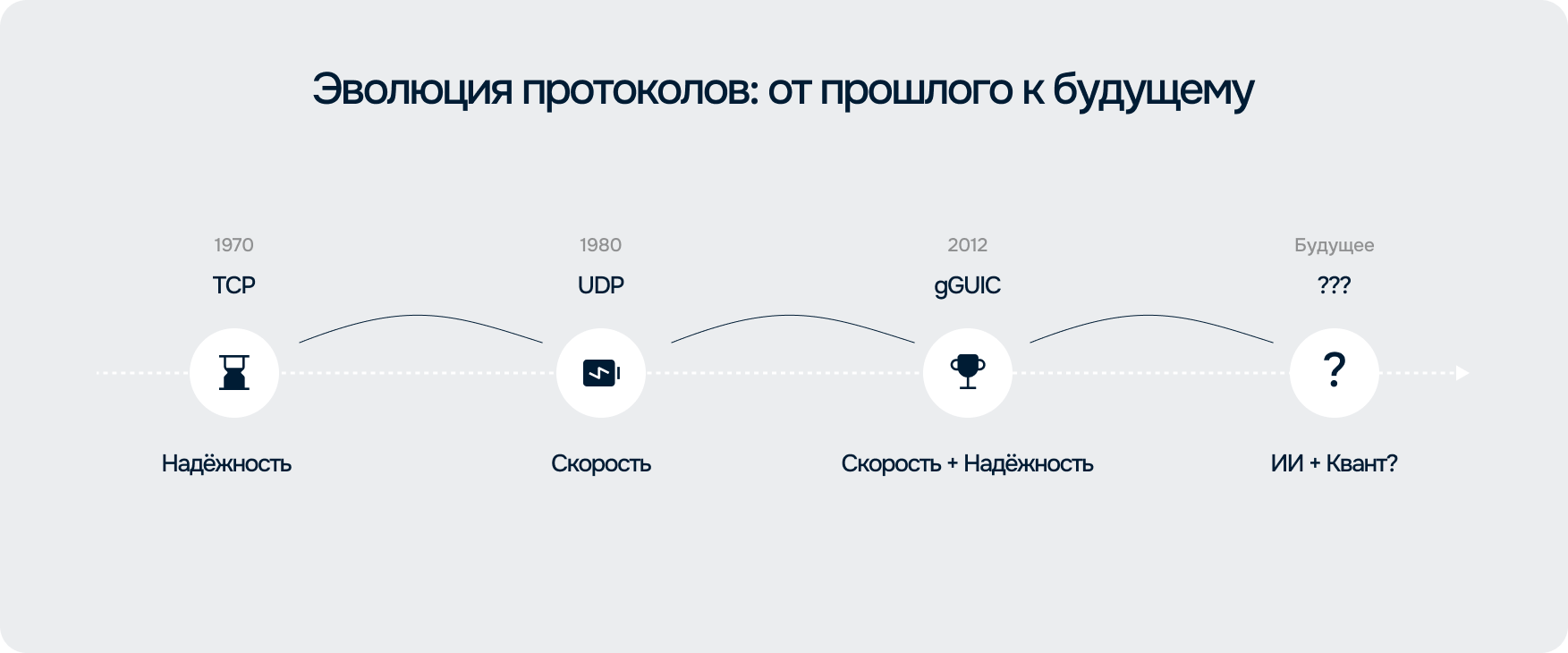 Эволюция протоколов: от прошлого к будущему

1970
TCP
Надёжность

1980
UDP
Скорость

2012
gGUIC
Скорость + Надёжность

Будущее
???
?
ИИ + Квант?